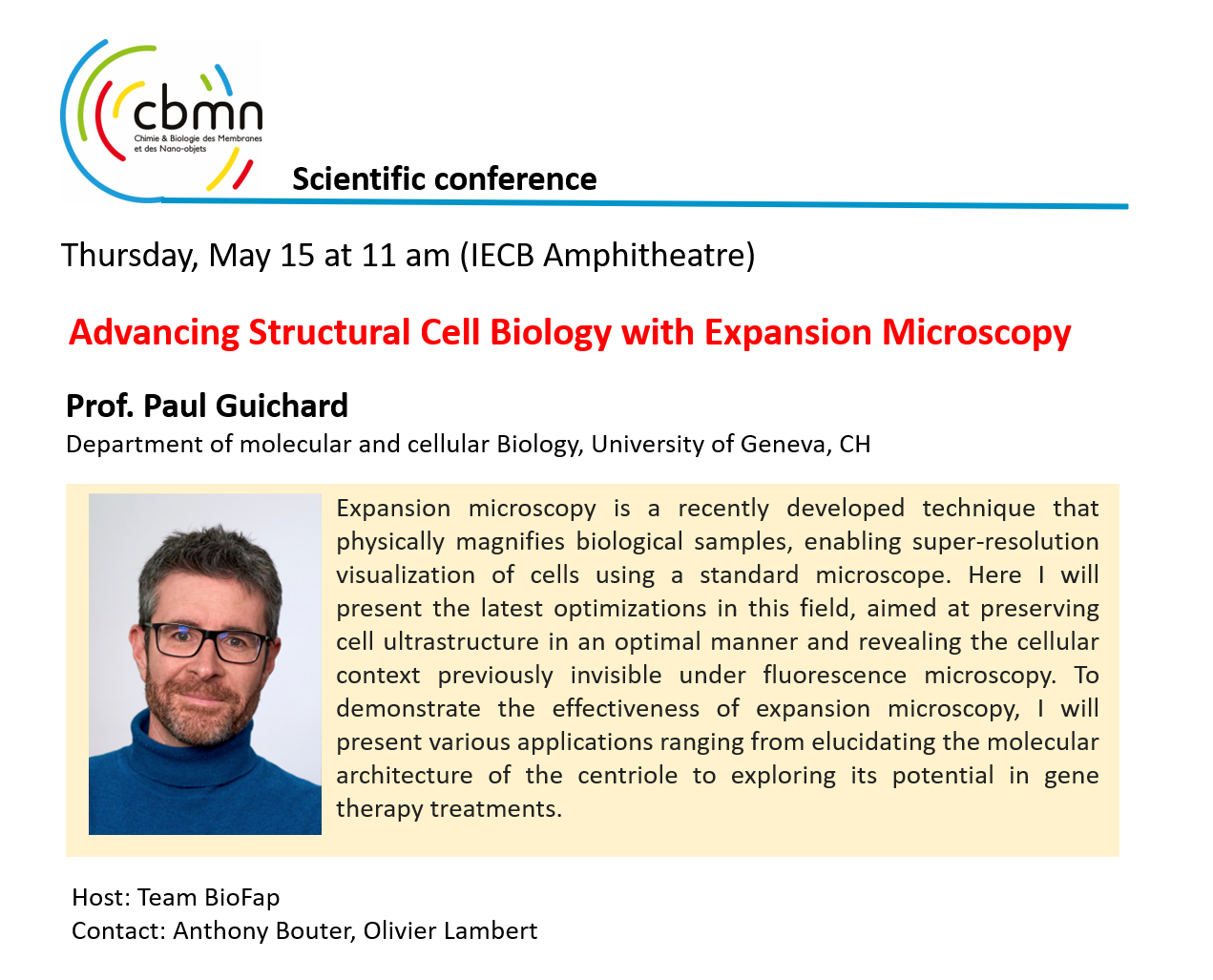 cbmn
Chimie & Biologie des Membranes et des Nano-objets

Scientific conference

Thursday, May 15 at 11 am (IECB Amphitheatre)

Advancing Structural Cell Biology with Expansion Microscopy

Prof. Paul Guichard
Department of molecular and cellular Biology, University of Geneva, CH

Expansion microscopy is a recently developed technique that physically magnifies biological samples, enabling super-resolution visualization of cells using a standard microscope. Here I will present the latest optimizations in this field, aimed at preserving cell ultrastructure in an optimal manner and revealing the cellular context previously invisible under fluorescence microscopy. To demonstrate the effectiveness of expansion microscopy, I will present various applications ranging from elucidating the molecular architecture of the centriole to exploring its potential in gene therapy treatments.

Host: Team BioFap
Contact: Anthony Bouter, Olivier Lambert